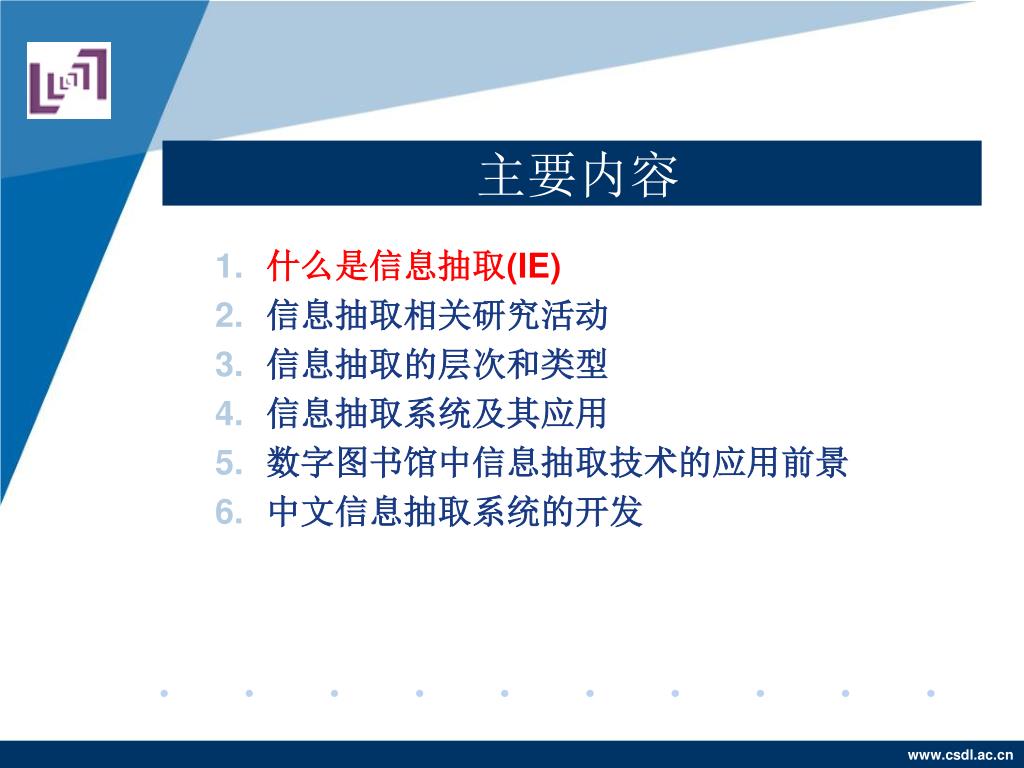 主要内容

1. 什么是信息抽取(IE)
2. 信息抽取相关研究活动
3. 信息抽取的层次和类型
4. 信息抽取系统及其应用
5. 数字图书馆中信息抽取技术的应用前景
6. 中文信息抽取系统的开发

www.csdl.ac.cn